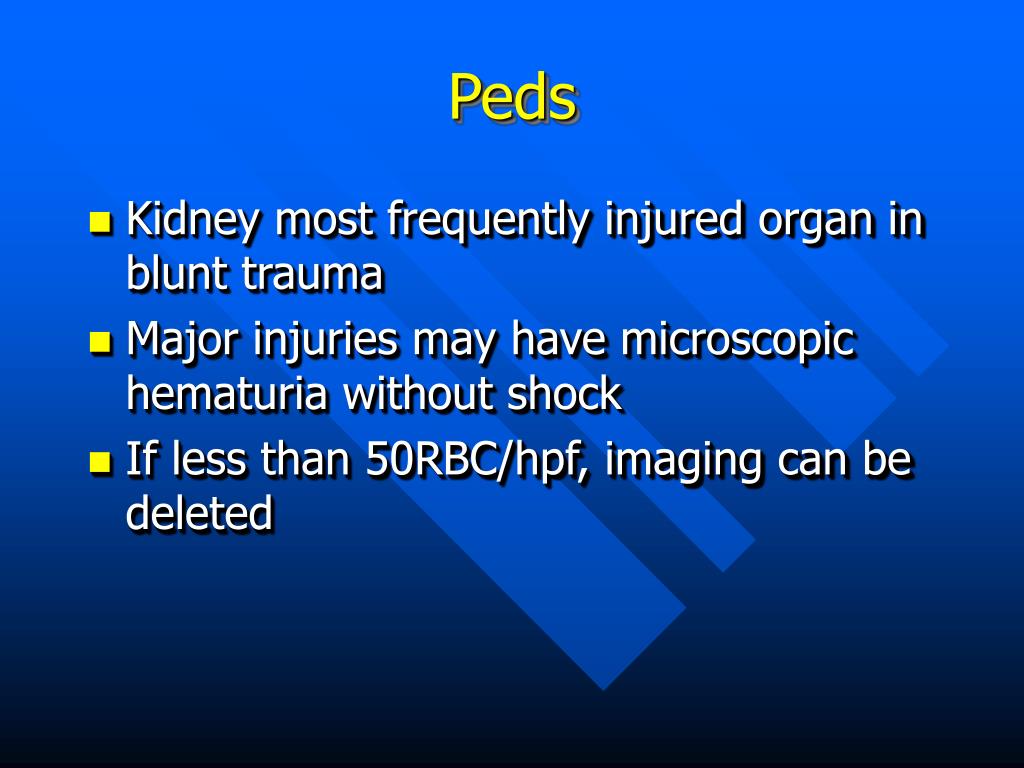 Peds

Kidney most frequently injured organ in blunt trauma

Major injuries may have microscopic hematuria without shock

If less than 50RBC/hpf, imaging can be deleted